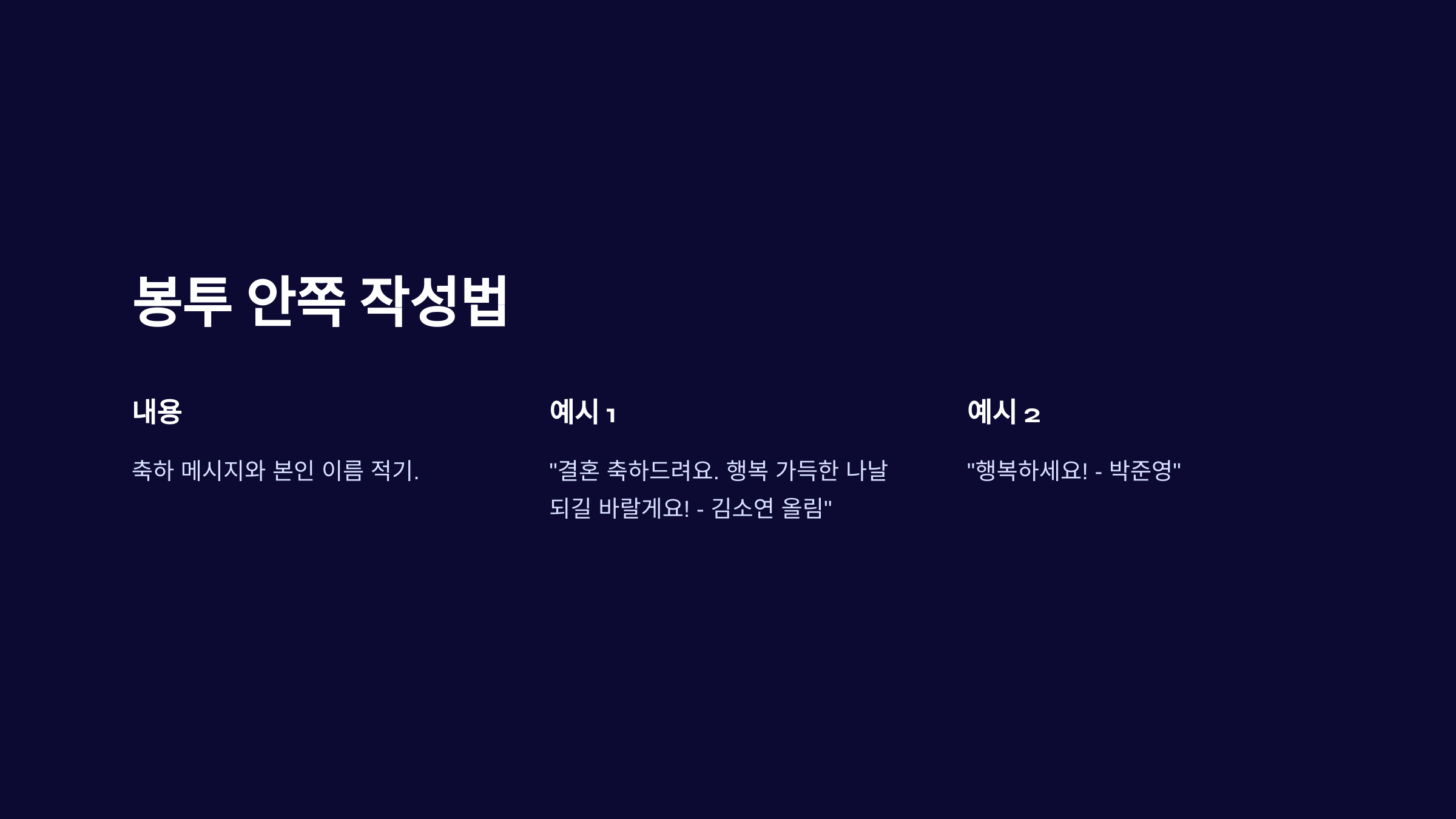 봉투 안쪽 작성법

내용

축하 메시지와 본인 이름 적기.

예시 1

"결혼 축하드려요. 행복 가득한 나날 되길 바랄게요! - 김소연 올림"

예시 2

"행복하세요! - 박준영"